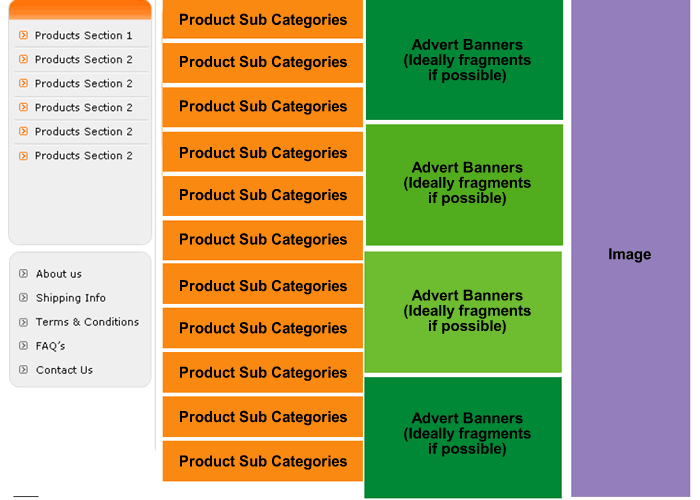 Products Section 1
Products Section 2
Products Section 2
Products Section 2
Products Section 2
Products Section 2

About us
Shipping Info
Terms & Conditions
FAQ's
Contact Us

Product Sub Categories
Product Sub Categories
Product Sub Categories
Product Sub Categories
Product Sub Categories
Product Sub Categories
Product Sub Categories
Product Sub Categories
Product Sub Categories
Product Sub Categories
Product Sub Categories

Advert Banners (Ideally fragments if possible)

Advert Banners (Ideally fragments if possible)

Advert Banners (Ideally fragments if possible)

Advert Banners (Ideally fragments if possible)

Image